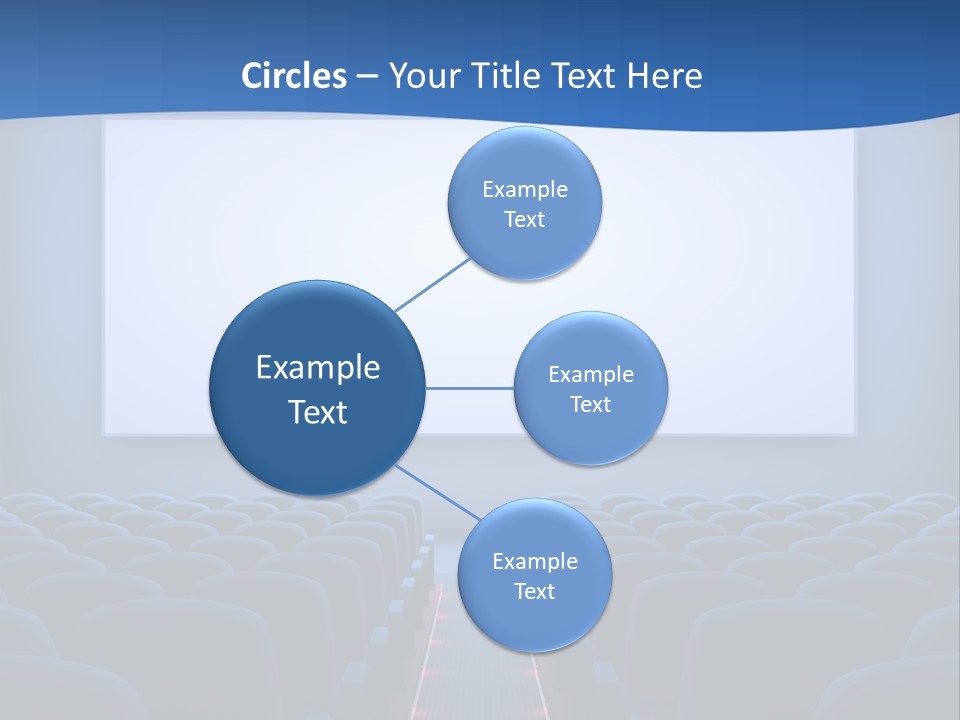 Circles – Your Title Text Here

Example Text

Example Text

Example Text

Example Text